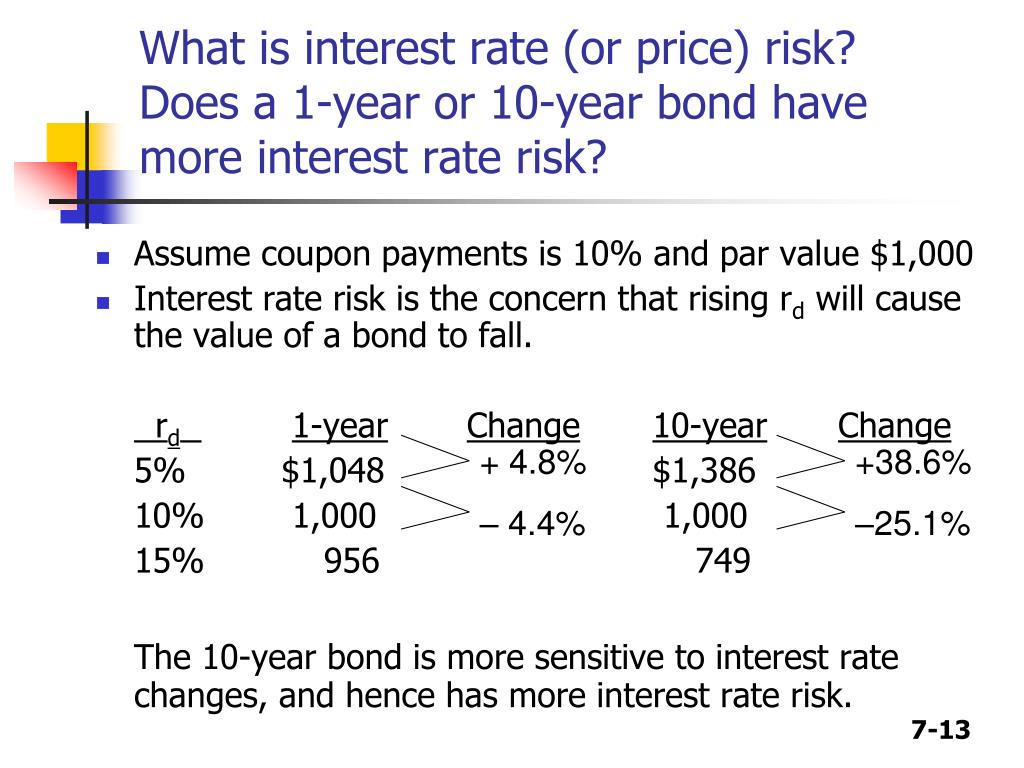 What is interest rate (or price) risk? Does a 1-year or 10-year bond have more interest rate risk?

- Assume coupon payments is 10% and par value \$1,000
- Interest rate risk is the concern that rising $r_d$ will cause the value of a bond to fall.

| $r_d$ | 1-year | Change | 10-year | Change |
|---|---|---|---|---|
| 5% | \$1,048 | + 4.8% | \$1,386 | +38.6% |
| 10% | 1,000 | – 4.4% | 1,000 | –25.1% |
| 15% | 956 | | 749 | |

The 10-year bond is more sensitive to interest rate changes, and hence has more interest rate risk.

7-13